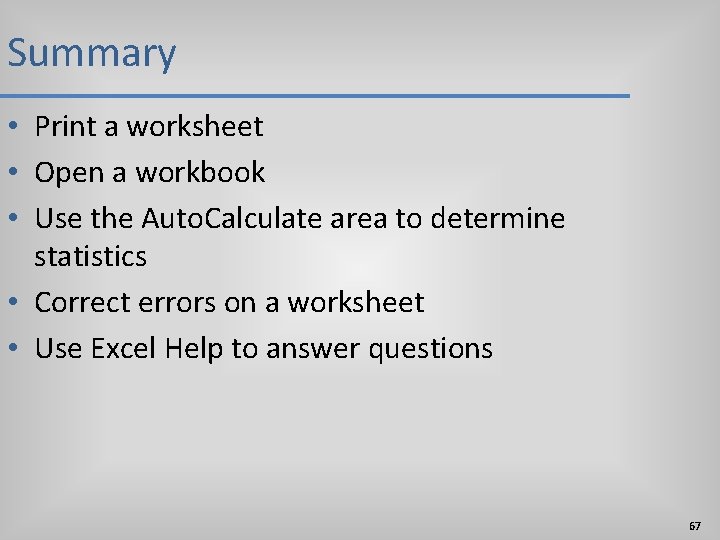 Summary

• Print a worksheet
• Open a workbook
• Use the AutoCalculate area to determine statistics
• Correct errors on a worksheet
• Use Excel Help to answer questions

67